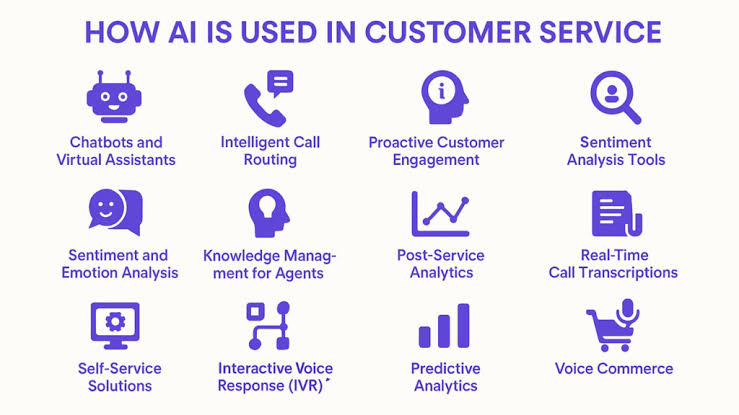 HOW AI IS USED IN CUSTOMER SERVICE

Chatbots and Virtual Assistants

Intelligent Call Routing

Proactive Customer Engagement

Sentiment Analysis Tools

Sentiment and Emotion Analysis

Knowledge Management for Agents

Post-Service Analytics

Real-Time Call Transcriptions

Self-Service Solutions

Interactive Voice Response (IVR)

Predictive Analytics

Voice Commerce